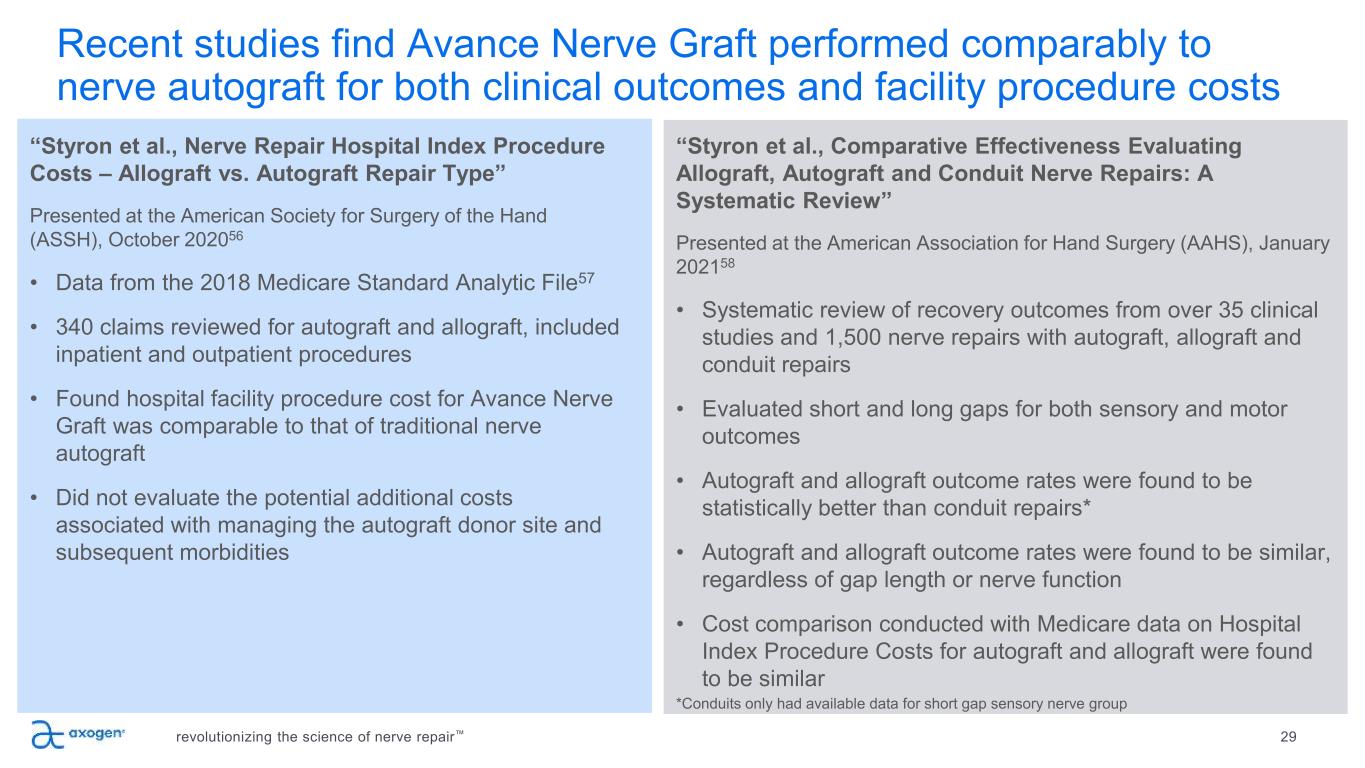 Recent studies find Avance Nerve Graft performed comparably to nerve autograft for both clinical outcomes and facility procedure costs

“Styron et al., Nerve Repair Hospital Index Procedure Costs – Allograft vs. Autograft Repair Type”

Presented at the American Society for Surgery of the Hand (ASSH), October 2020$^{56}$

• Data from the 2018 Medicare Standard Analytic File$^{57}$

• 340 claims reviewed for autograft and allograft, included inpatient and outpatient procedures

• Found hospital facility procedure cost for Avance Nerve Graft was comparable to that of traditional nerve autograft

• Did not evaluate the potential additional costs associated with managing the autograft donor site and subsequent morbidities

“Styron et al., Comparative Effectiveness Evaluating Allograft, Autograft and Conduit Nerve Repairs: A Systematic Review”

Presented at the American Association for Hand Surgery (AAHS), January 2021$^{58}$

• Systematic review of recovery outcomes from over 35 clinical studies and 1,500 nerve repairs with autograft, allograft and conduit repairs

• Evaluated short and long gaps for both sensory and motor outcomes

• Autograft and allograft outcome rates were found to be statistically better than conduit repairs*

• Autograft and allograft outcome rates were found to be similar, regardless of gap length or nerve function

• Cost comparison conducted with Medicare data on Hospital Index Procedure Costs for autograft and allograft were found to be similar

*Conduits only had available data for short gap sensory nerve group

axogen®

revolutionizing the science of nerve repair™

29